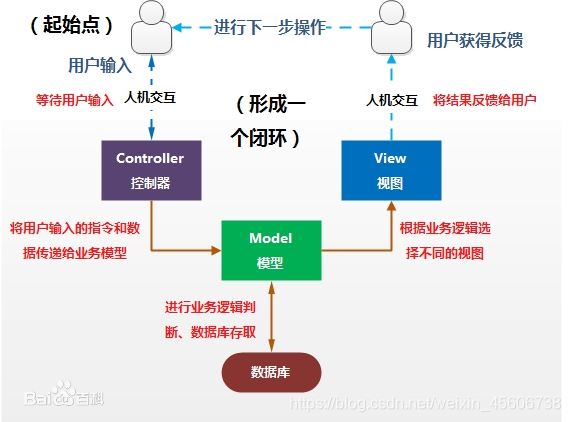 （起始点）

进行下一步操作

用户获得反馈

用户输入

等待用户输入

人机交互

（形成一个闭环）

人机交互

将结果反馈给用户

Controller
控制器

View
视图

将用户输入的指令和数据传递给业务模型

Model
模型

根据业务逻辑选择不同的视图

进行业务逻辑判断、数据库存取

数据库

Bai百科

https://blog.csdn.net/weixin_45606738